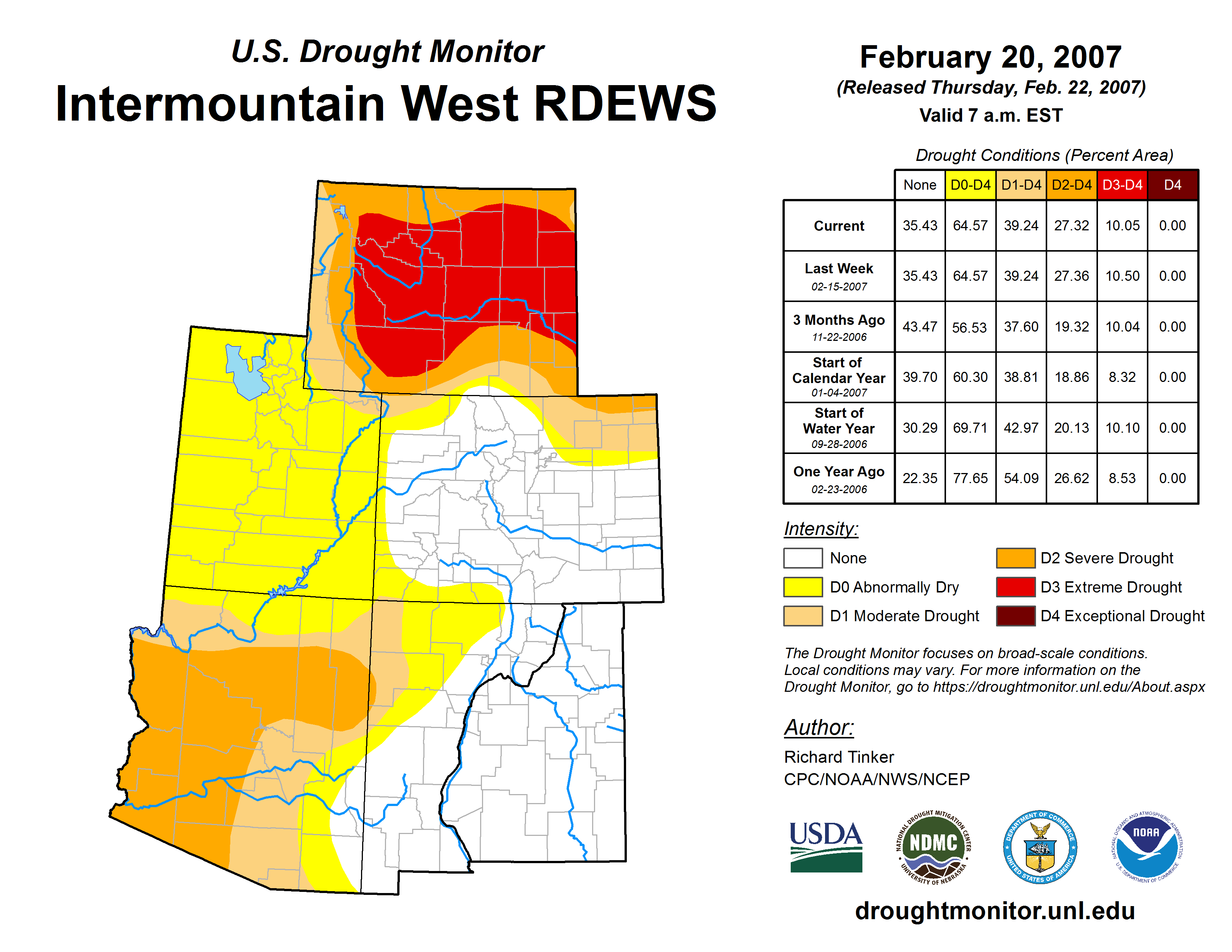 U.S. Drought Monitor
Intermountain West RDEWS

February 20, 2007
(Released Thursday, Feb. 22, 2007)
Valid 7 a.m. EST

Drought Conditions (Percent Area)

| | None | D0-D4 | D1-D4 | D2-D4 | D3-D4 | D4 |
|---|---|---|---|---|---|---|
| Current | 35.43 | 64.57 | 39.24 | 27.32 | 10.05 | 0.00 |
| Last Week 02-15-2007 | 35.43 | 64.57 | 39.24 | 27.36 | 10.50 | 0.00 |
| 3 Months Ago 11-22-2006 | 43.47 | 56.53 | 37.60 | 19.32 | 10.04 | 0.00 |
| Start of Calendar Year 01-04-2007 | 39.70 | 60.30 | 38.81 | 18.86 | 8.32 | 0.00 |
| Start of Water Year 09-28-2006 | 30.29 | 69.71 | 42.97 | 20.13 | 10.10 | 0.00 |
| One Year Ago 02-23-2006 | 22.35 | 77.65 | 54.09 | 26.62 | 8.53 | 0.00 |

Intensity:
None
D0 Abnormally Dry
D1 Moderate Drought
D2 Severe Drought
D3 Extreme Drought
D4 Exceptional Drought

The Drought Monitor focuses on broad-scale conditions. Local conditions may vary. For more information on the Drought Monitor, go to https://droughtmonitor.unl.edu/About.aspx

Author:
Richard Tinker
CPC/NOAA/NWS/NCEP

USDA
NATIONAL DROUGHT MITIGATION CENTER NDMC UNIVERSITY OF NEBRASKA
DEPARTMENT OF COMMERCE UNITED STATES OF AMERICA
NATIONAL OCEANIC AND ATMOSPHERIC ADMINISTRATION NOAA U.S. DEPARTMENT OF COMMERCE

droughtmonitor.unl.edu